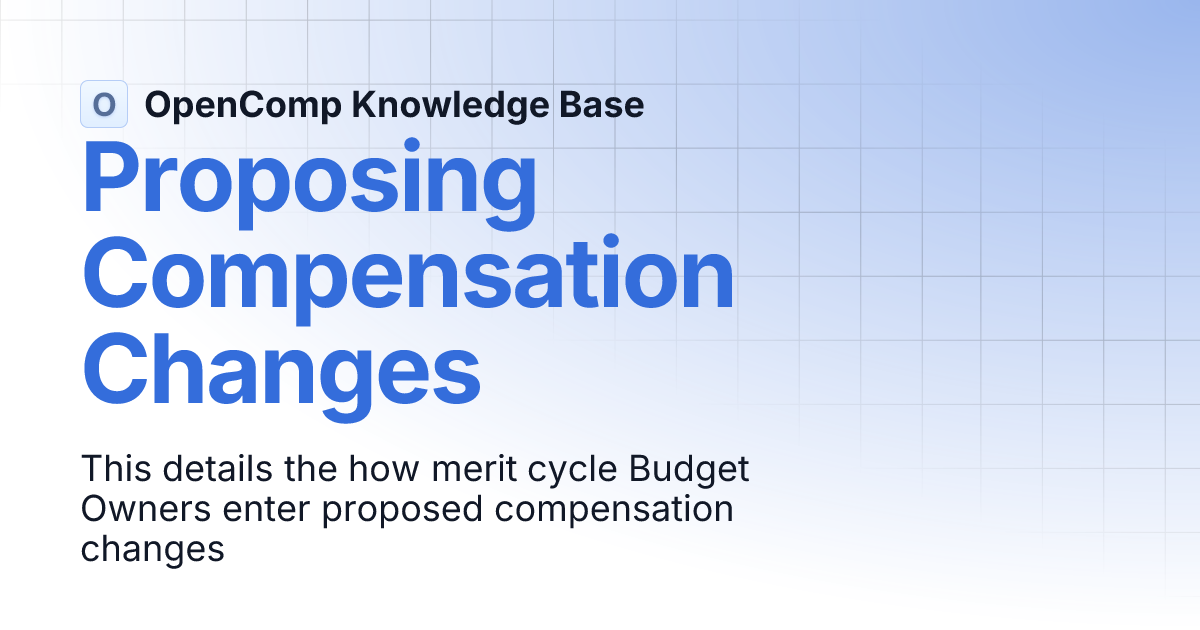 O OpenComp Knowledge Base

Proposing Compensation Changes

This details the how merit cycle Budget Owners enter proposed compensation changes